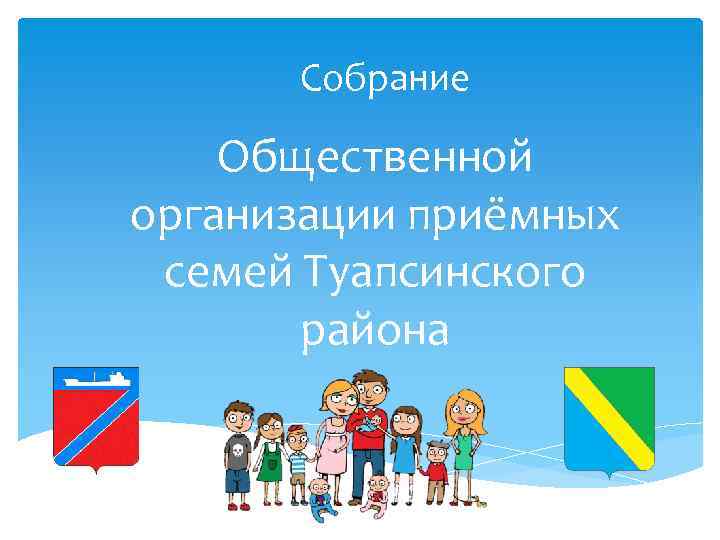 Собрание

Общественной организации приёмных семей Туапсинского района